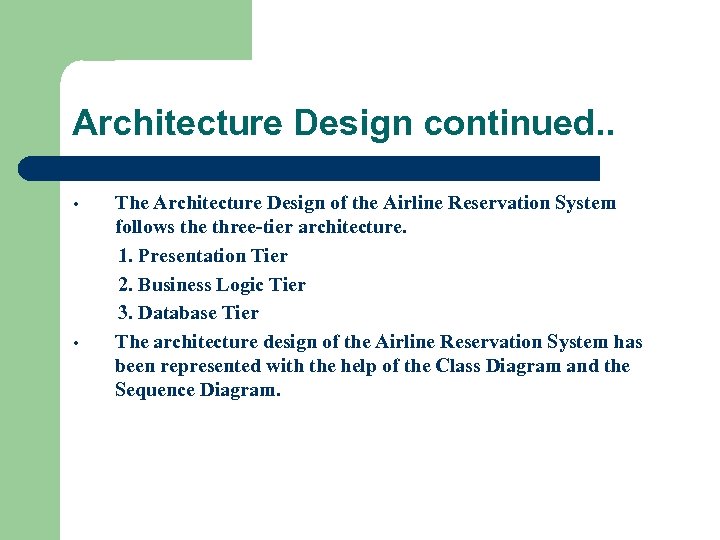 Architecture Design continued..

• The Architecture Design of the Airline Reservation System follows the three-tier architecture.

1. Presentation Tier
2. Business Logic Tier
3. Database Tier

• The architecture design of the Airline Reservation System has been represented with the help of the Class Diagram and the Sequence Diagram.